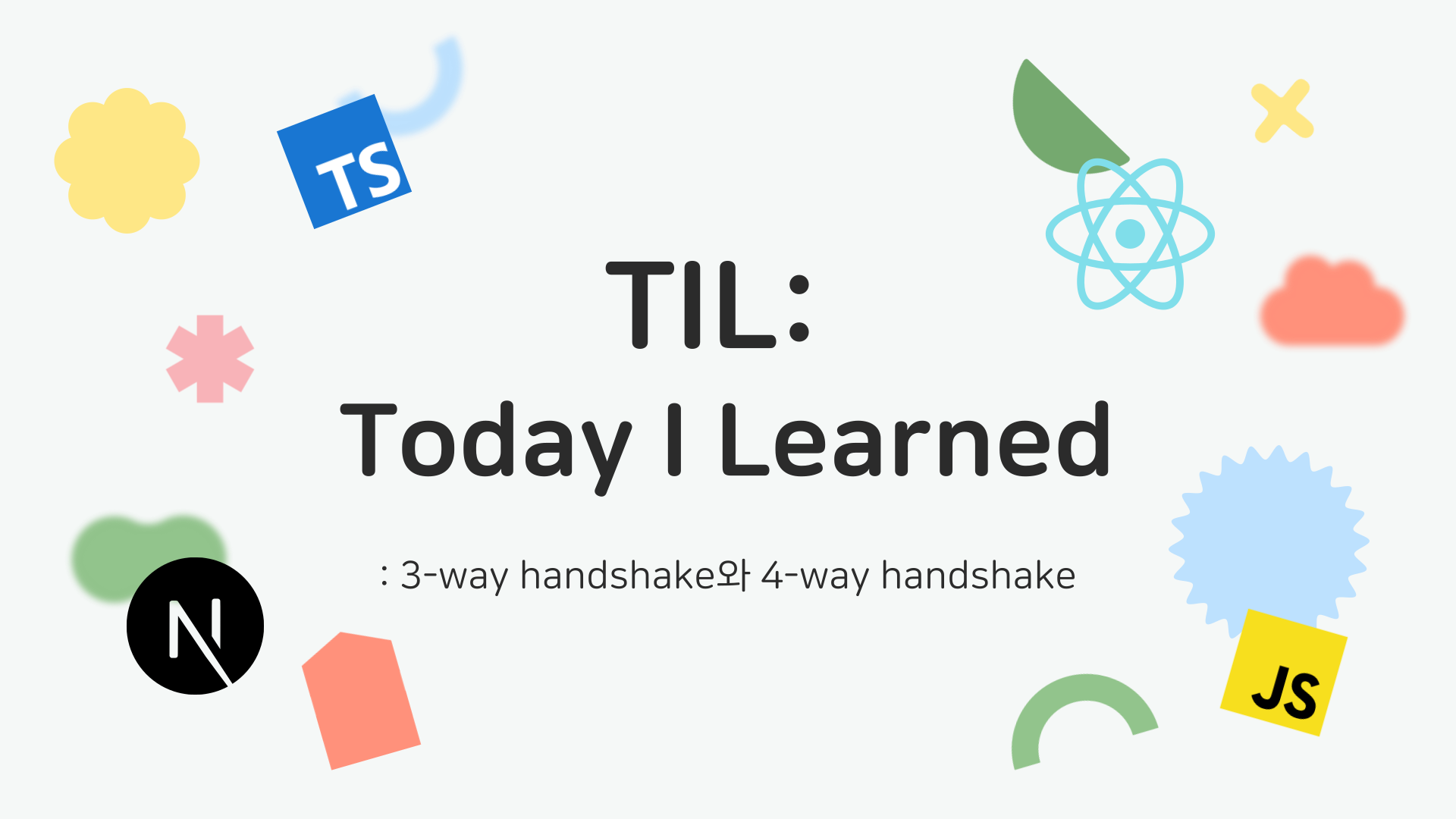 TS

TIL:
Today I Learned

: 3-way handshake와 4-way handshake

N

JS